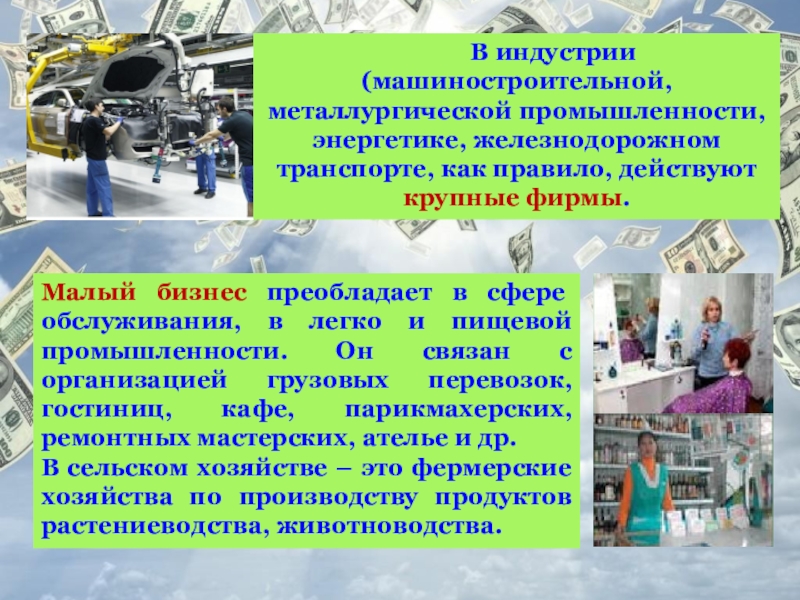 В индустрии (машиностроительной, металлургической промышленности, энергетике, железнодорожном транспорте, как правило, действуют крупные фирмы.

Малый бизнес преобладает в сфере обслуживания, в легко и пищевой промышленности. Он связан с организацией грузовых перевозок, гостиниц, кафе, парикмахерских, ремонтных мастерских, ателье и др.
В сельском хозяйстве – это фермерские хозяйства по производству продуктов растениеводства, животноводства.